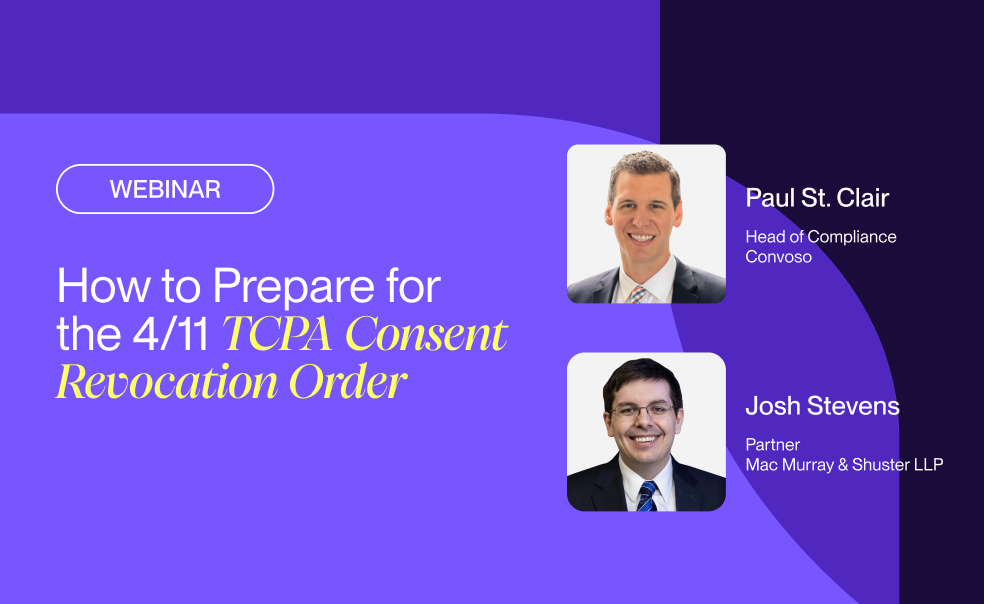 WEBINAR

How to Prepare for the 4/11 TCPA Consent Revocation Order

Paul St. Clair

Head of Compliance
Convoso

Josh Stevens

Partner
Mac Murray & Shuster LLP